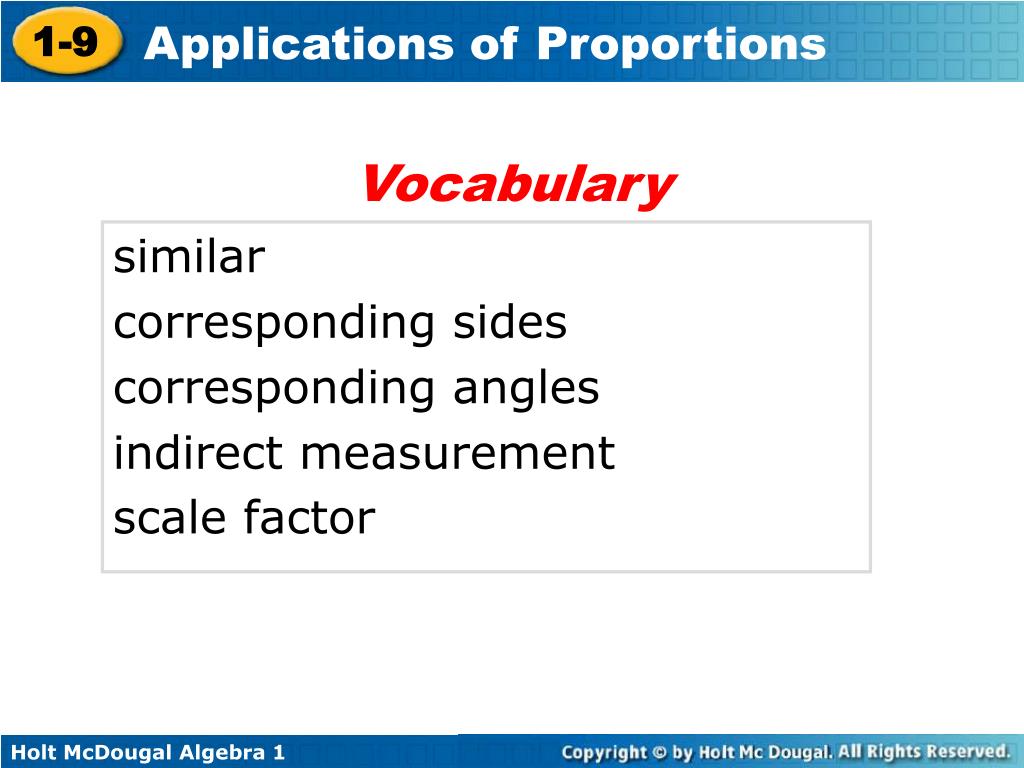 1-9 Applications of Proportions

Vocabulary

similar
corresponding sides
corresponding angles
indirect measurement
scale factor

Holt McDougal Algebra 1

Copyright © by Holt Mc Dougal. All Rights Reserved.